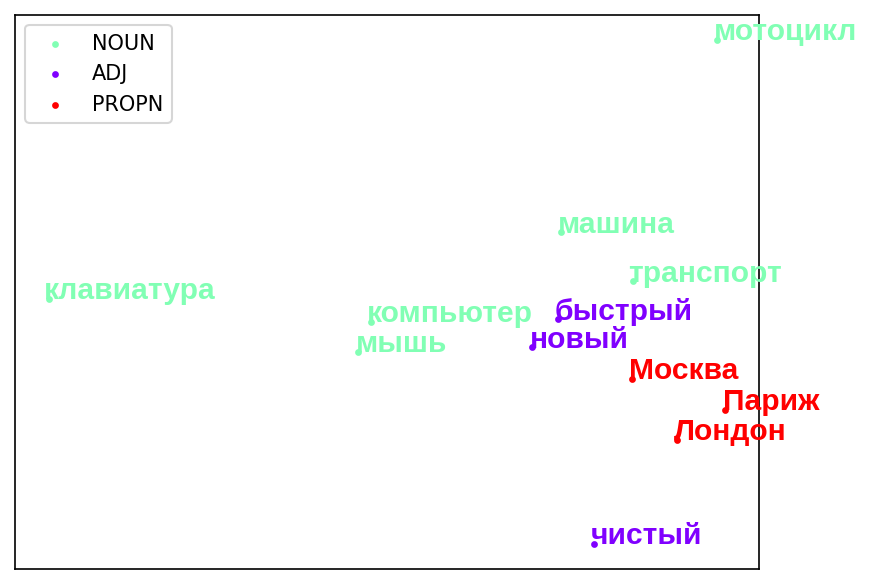 NOUN
ADJ
PROPN

мотоцикл
машина
транспорт
клавиатура
компьютер
быстрый
мышь
новый
Москва
Париж
Лондон
чистый